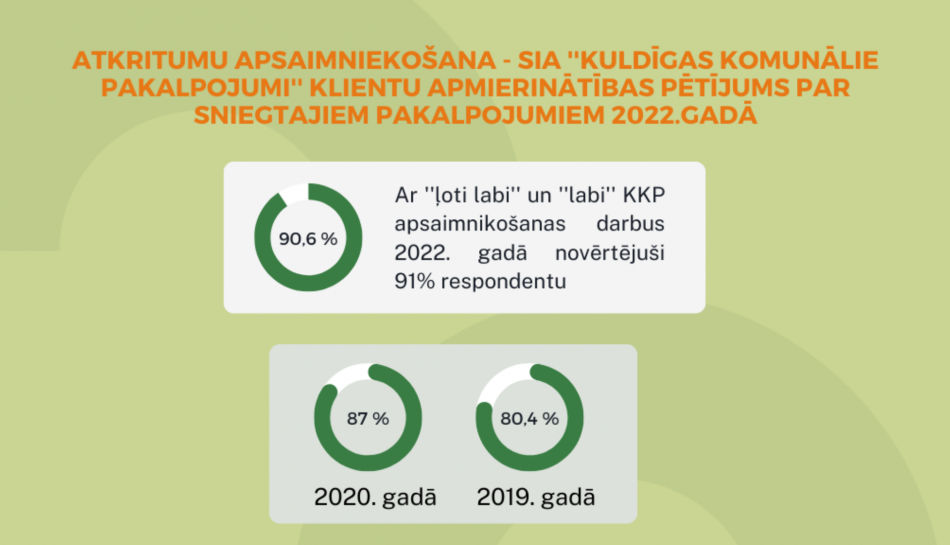 ATKRITUMU APSAIMNIEKOŠANA - SIA "KULDĪGAS KOMUNĀLIE PAKALPOJUMI" KLIENTU APMIERINĀTĪBAS PĒTĪJUMS PAR SNIEGTAJIEM PAKALPOJUMIEM 2022.GADĀ

90,6 %

Ar "ļoti labi" un "labi" KKP apsaimnikošanas darbus 2022. gadā novērtējuši 91% respondentu

87 %

2020. gadā

80,4 %

2019. gadā